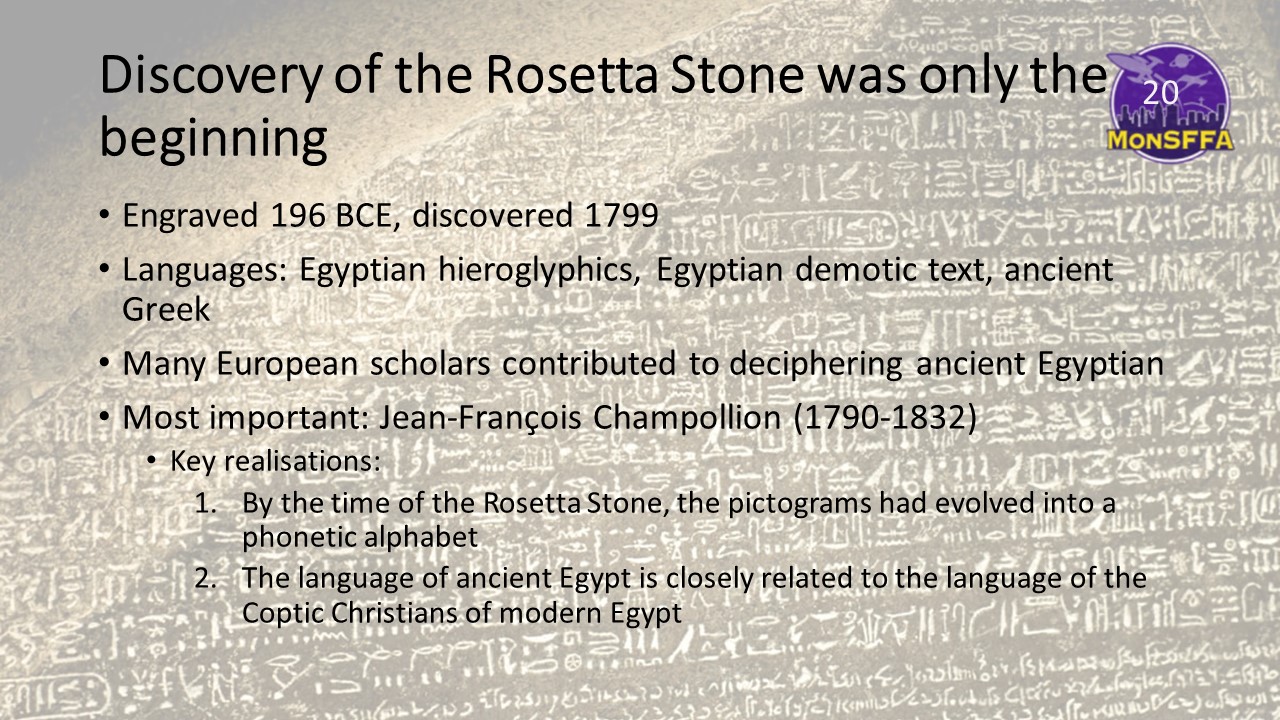 Discovery of the Rosetta Stone was only the beginning

20

MonSFFA

• Engraved 196 BCE, discovered 1799
• Languages: Egyptian hieroglyphics, Egyptian demotic text, ancient Greek
• Many European scholars contributed to deciphering ancient Egyptian
• Most important: Jean-François Champollion (1790-1832)
  • Key realisations:
    1. By the time of the Rosetta Stone, the pictograms had evolved into a phonetic alphabet
    2. The language of ancient Egypt is closely related to the language of the Coptic Christians of modern Egypt